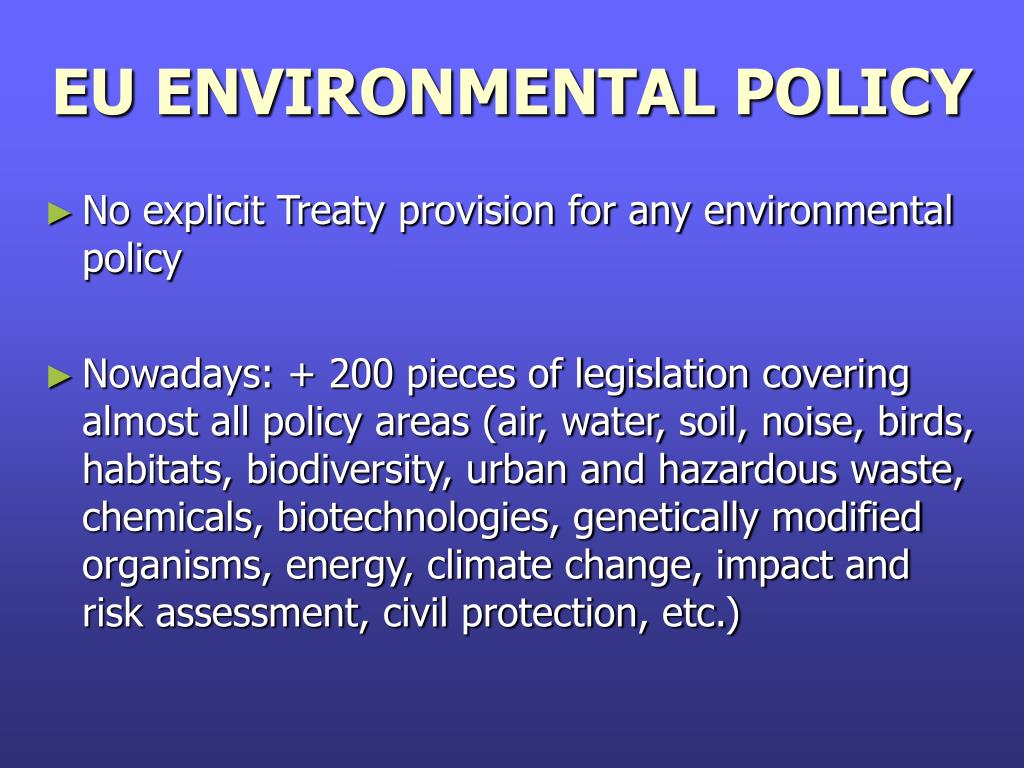 EU ENVIRONMENTAL POLICY

► No explicit Treaty provision for any environmental policy

► Nowadays: + 200 pieces of legislation covering almost all policy areas (air, water, soil, noise, birds, habitats, biodiversity, urban and hazardous waste, chemicals, biotechnologies, genetically modified organisms, energy, climate change, impact and risk assessment, civil protection, etc.)